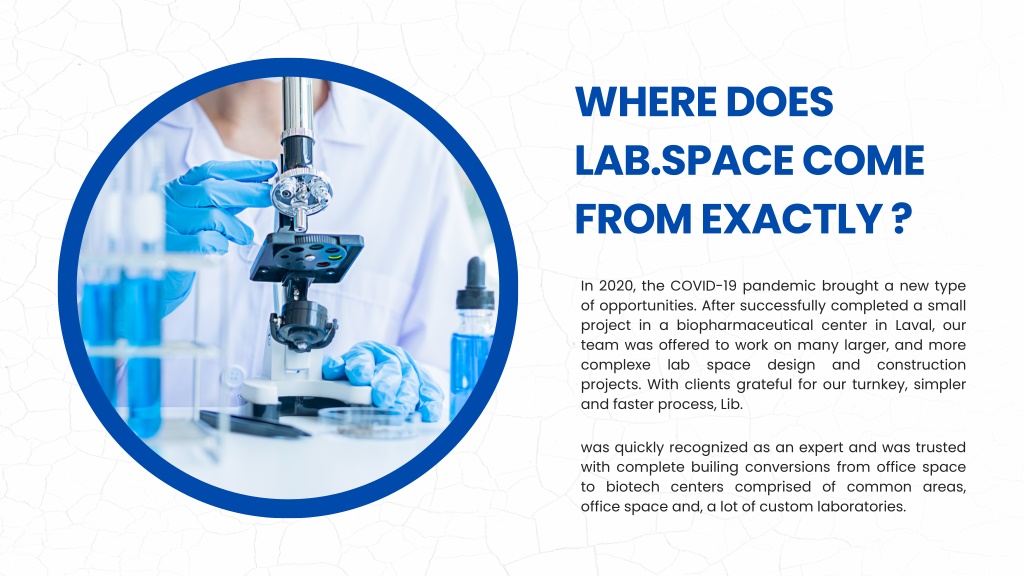 WHERE DOES LAB.SPACE COME FROM EXACTLY ?

In 2020, the COVID-19 pandemic brought a new type of opportunities. After successfully completed a small project in a biopharmaceutical center in Laval, our team was offered to work on many larger, and more complexe lab space design and construction projects. With clients grateful for our turnkey, simpler and faster process, Lib.

was quickly recognized as an expert and was trusted with complete builing conversions from office space to biotech centers comprised of common areas, office space and, a lot of custom laboratories.